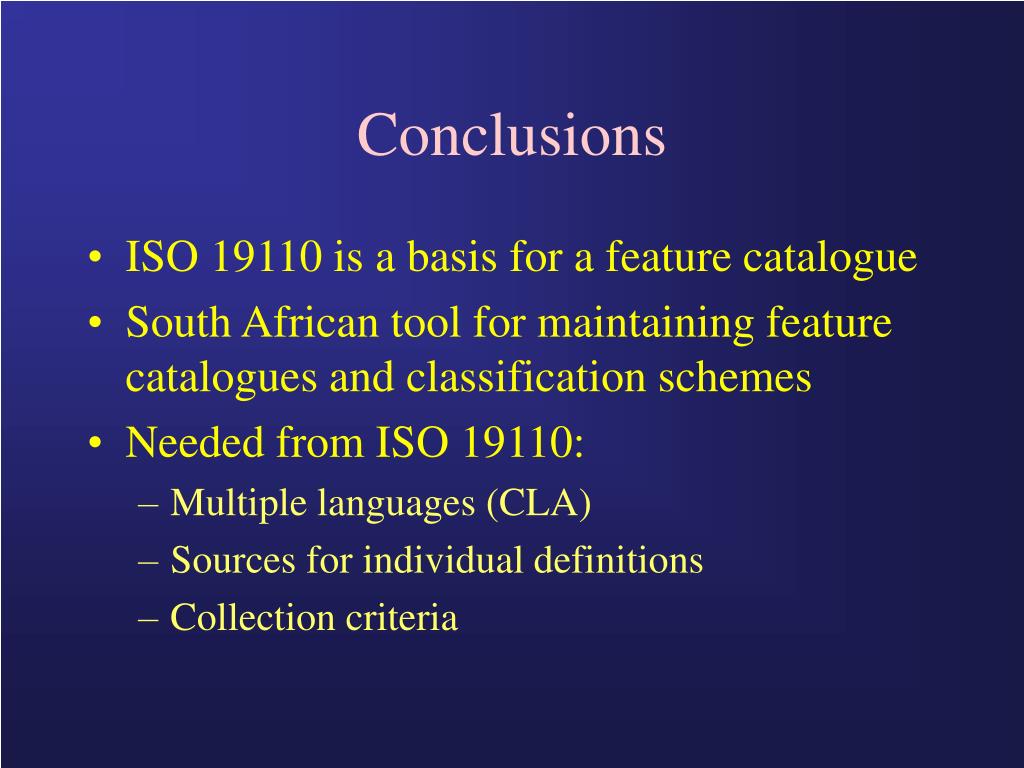 Conclusions

• ISO 19110 is a basis for a feature catalogue
• South African tool for maintaining feature catalogues and classification schemes
• Needed from ISO 19110:
– Multiple languages (CLA)
– Sources for individual definitions
– Collection criteria